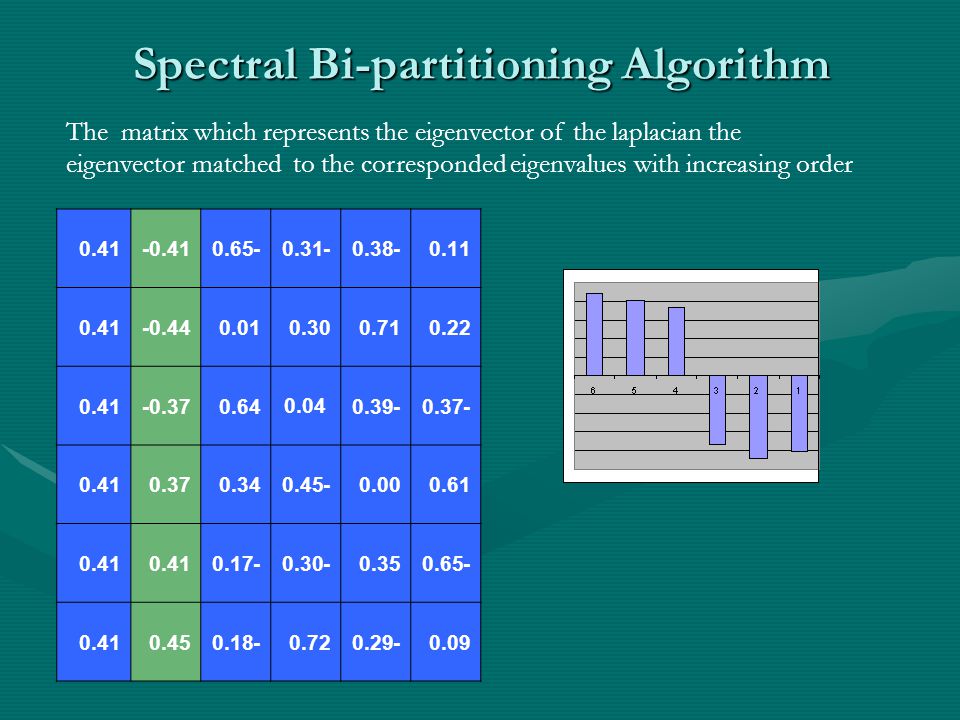 Spectral Bi-partitioning Algorithm

The matrix which represents the eigenvector of the laplacian the eigenvector matched to the corresponded eigenvalues with increasing order

| 0.41 | -0.41 | 0.65- | 0.31- | 0.38- | 0.11 |
|---|---|---|---|---|---|
| 0.41 | -0.44 | 0.01 | 0.30 | 0.71 | 0.22 |
| 0.41 | -0.37 | 0.64 | 0.04 | 0.39- | 0.37- |
| 0.41 | 0.37 | 0.34 | 0.45- | 0.00 | 0.61 |
| 0.41 | 0.41 | 0.17- | 0.30- | 0.35 | 0.65- |
| 0.41 | 0.45 | 0.18- | 0.72 | 0.29- | 0.09 |

6 5 4 3 2 1